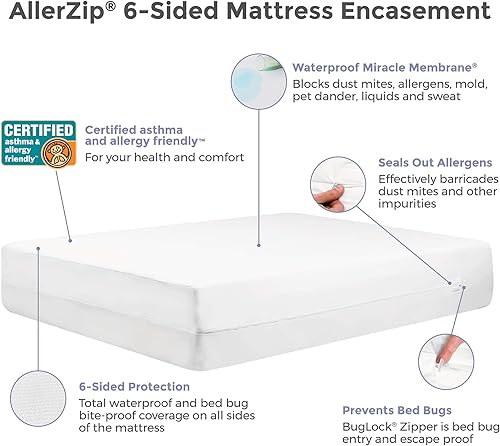 AllerZip® 6-Sided Mattress Encasement

Waterproof Miracle Membrane®
Blocks dust mites, allergens, mold, pet dander, liquids and sweat

CERTIFIED asthma & allergy friendly™

Certified asthma and allergy friendly™
For your health and comfort

Seals Out Allergens
Effectively barricades dust mites and other impurities

6-Sided Protection
Total waterproof and bed bug bite-proof coverage on all sides of the mattress

Prevents Bed Bugs
BugLock® Zipper is bed bug entry and escape proof